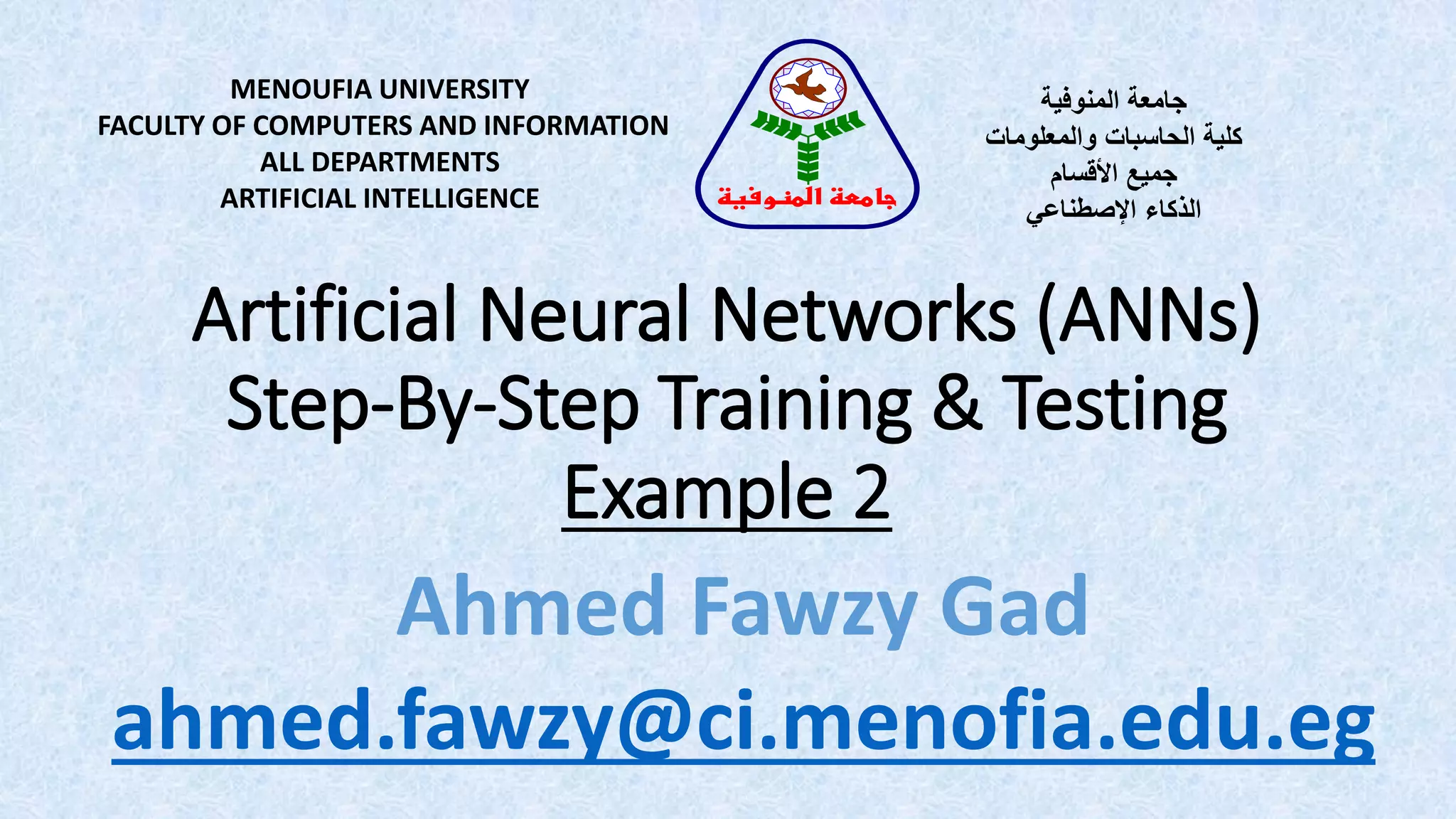 MENOUFIA UNIVERSITY
FACULTY OF COMPUTERS AND INFORMATION
ALL DEPARTMENTS
ARTIFICIAL INTELLIGENCE

جامعة المنوفية

جامعة المنوفية
كلية الحاسبات والمعلومات
جميع الأقسام
الذكاء الإصطناعي

Artificial Neural Networks (ANNs)
Step-By-Step Training & Testing
Example 2

Ahmed Fawzy Gad
ahmed.fawzy@ci.menofia.edu.eg